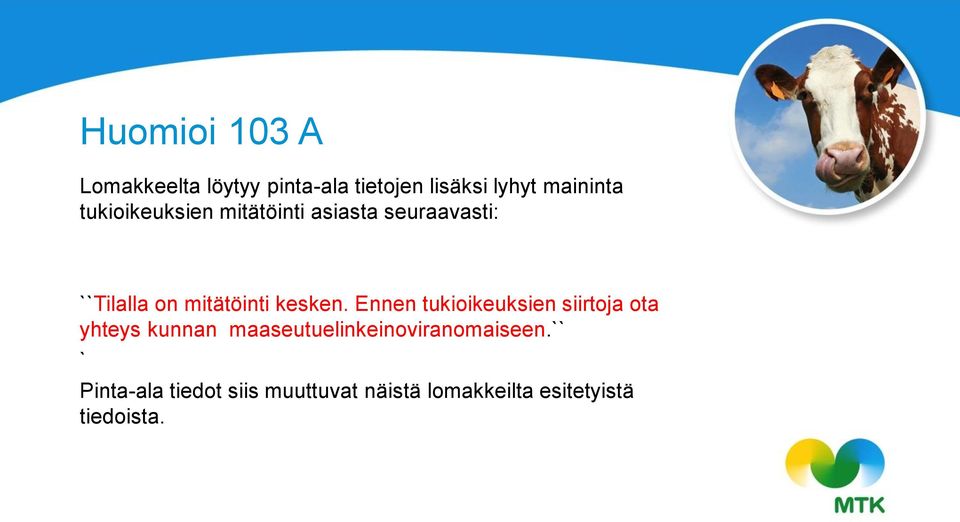 Huomioi 103 A

Lomakkeelta löytyy pinta-ala tietojen lisäksi lyhyt maininta tukioikeuksien mitätöinti asiasta seuraavasti:

``Tilalla on mitätöinti kesken. Ennen tukioikeuksien siirtoja ota yhteys kunnan maaseutuelinkeinoviranomaiseen.``
`

Pinta-ala tiedot siis muuttuvat näistä lomakkeilta esitetyistä tiedoista.

MTK